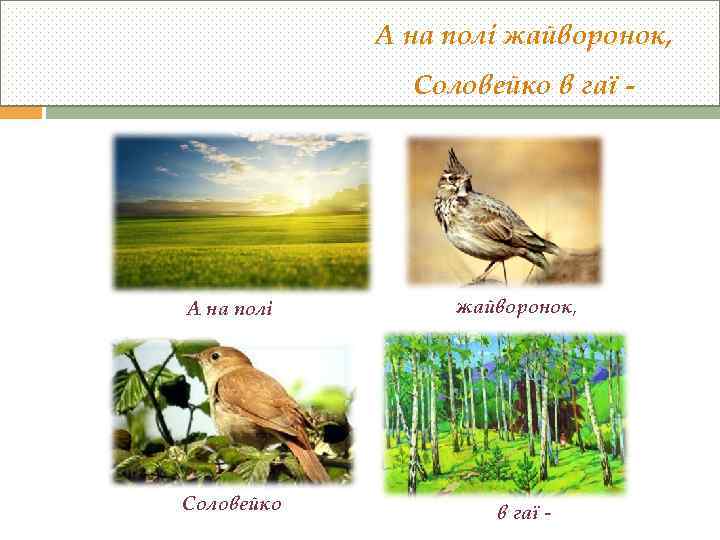 А на полі жайворонок,
Соловейко в гаї -

А на полі

жайворонок,

Соловейко

в гаї -